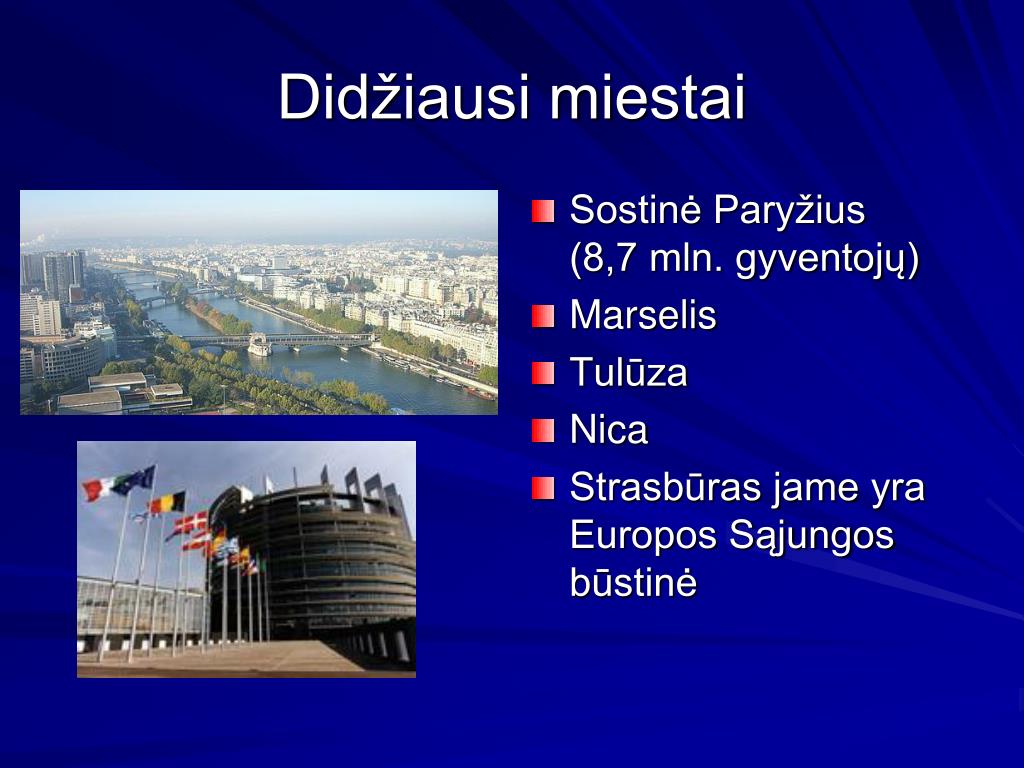 Didžiausi miestai

Sostinė Paryžius (8,7 mln. gyventojų)
Marselis
Tulūza
Nica
Strasbūras jame yra Europos Sąjungos būstinė